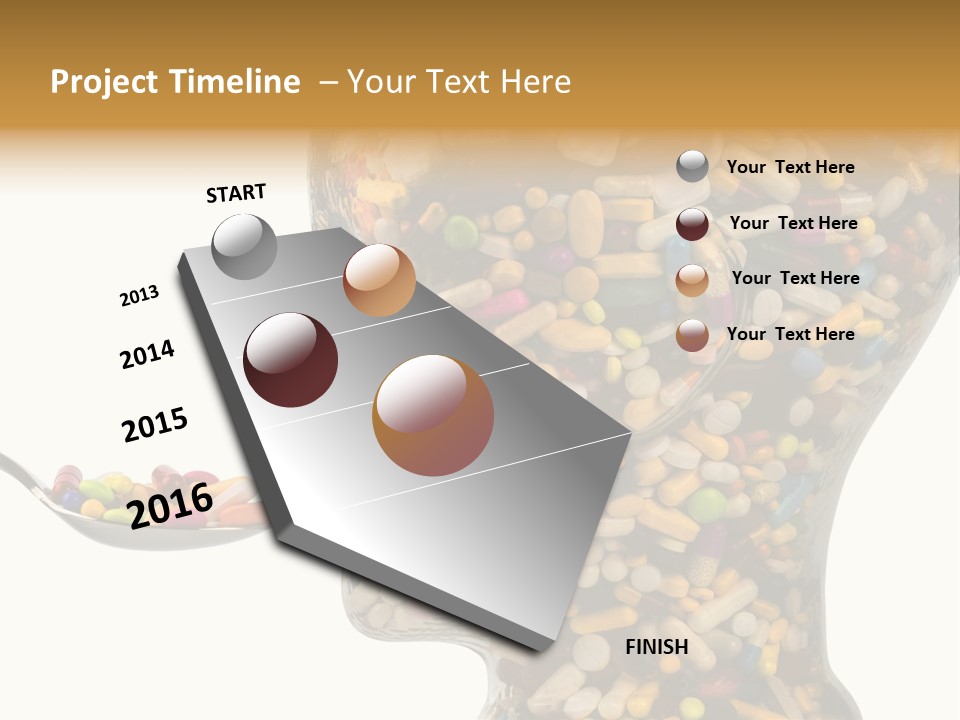 Project Timeline – Your Text Here

START

2013

2014

2015

2016

FINISH

Your Text Here

Your Text Here

Your Text Here

Your Text Here